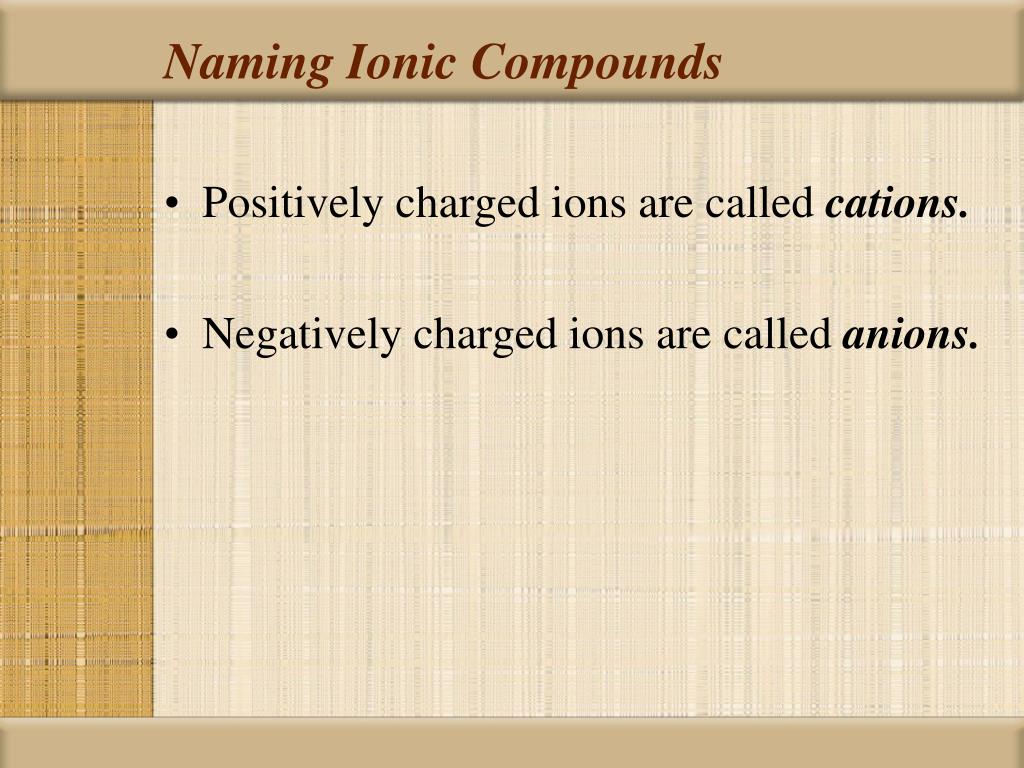 Naming Ionic Compounds

• Positively charged ions are called cations.

• Negatively charged ions are called anions.